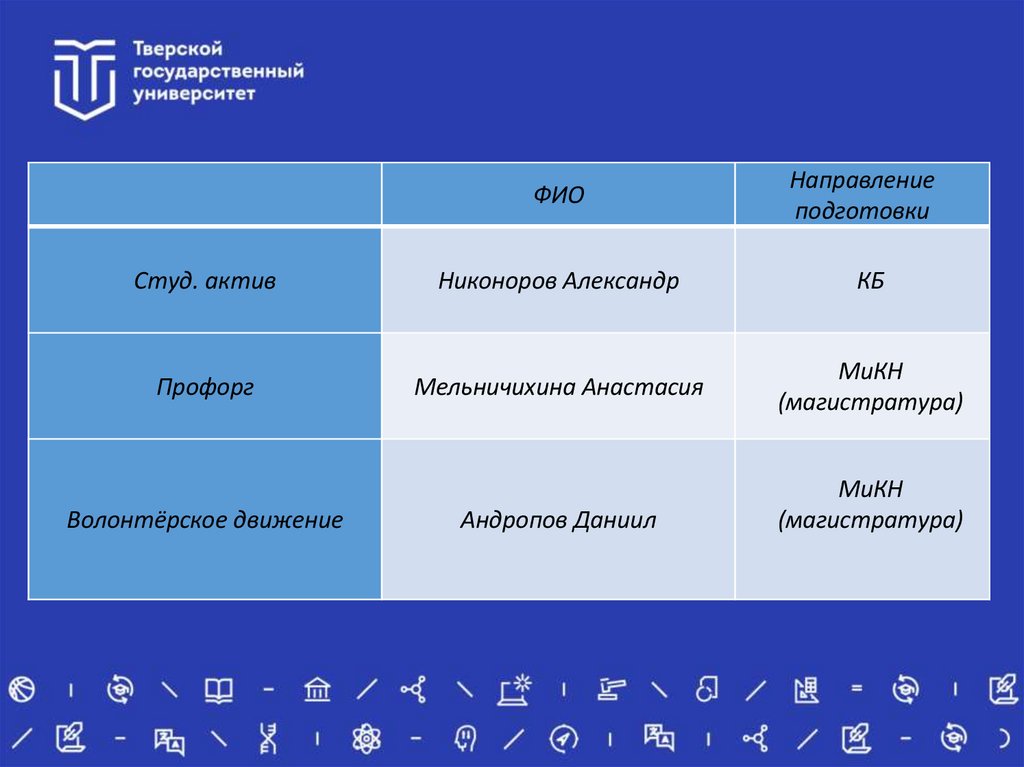 Тверской государственный университет

| | ФИО | Направление подготовки |
|---|---|---|
| Студ. актив | Никоноров Александр | КБ |
| Профорг | Мельничихина Анастасия | МиКН (магистратура) |
| Волонтёрское движение | Андропов Даниил | МиКН (магистратура) |